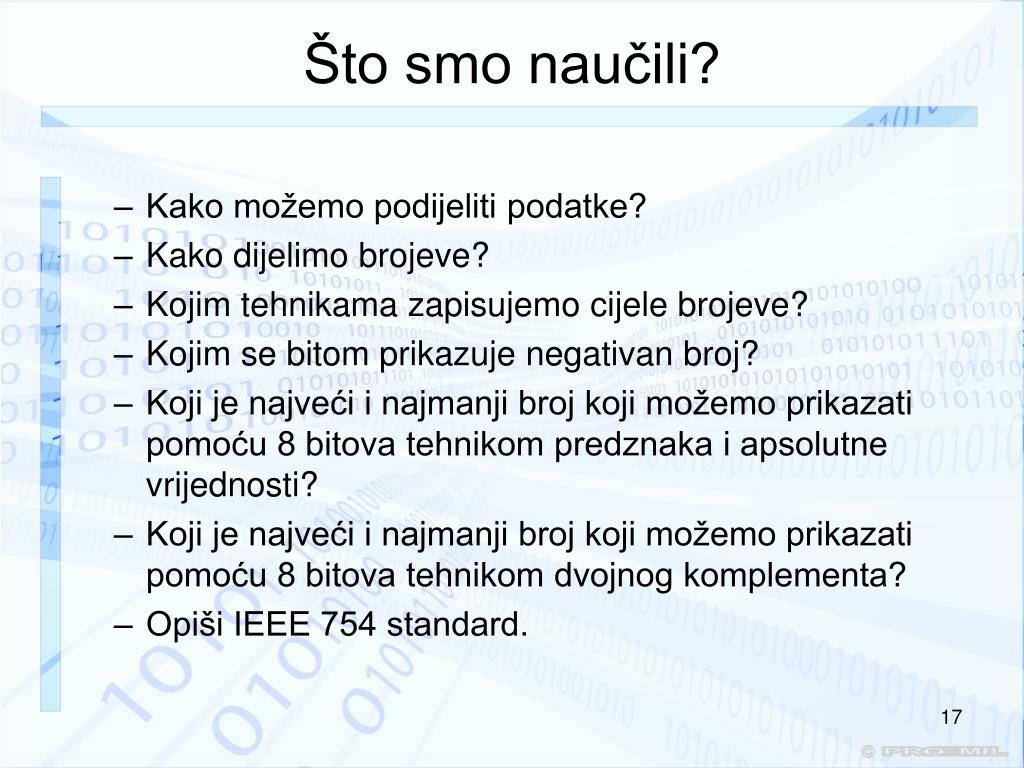 Što smo naučili?

– Kako možemo podijeliti podatke?
– Kako dijelimo brojeve?
– Kojim tehnikama zapisujemo cijele brojeve?
– Kojim se bitom prikazuje negativan broj?
– Koji je najveći i najmanji broj koji možemo prikazati pomoću 8 bitova tehnikom predznaka i apsolutne vrijednosti?
– Koji je najveći i najmanji broj koji možemo prikazati pomoću 8 bitova tehnikom dvojnog komplementa?
– Opiši IEEE 754 standard.

17

© PRO-MIL